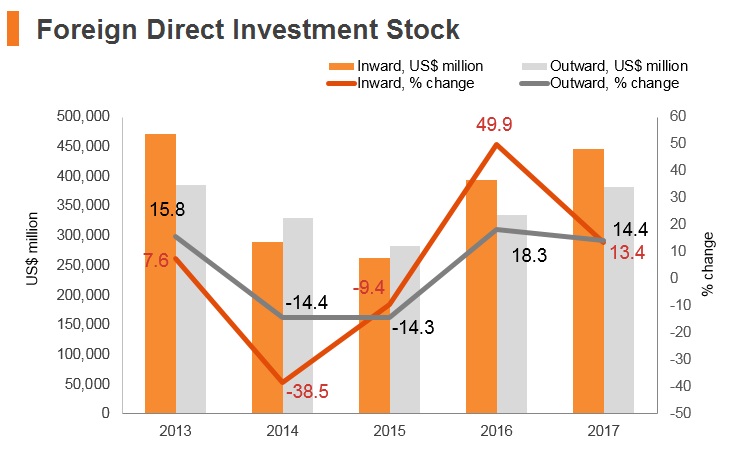 Foreign Direct Investment Stock

Inward, US$ million
Outward, US$ million
Inward, % change
Outward, % change

US$ million

500,000
450,000
400,000
350,000
300,000
250,000
200,000
150,000
100,000
50,000
0

% change

60
50
40
30
20
10
0
-10
-20
-30
-40
-50

15.8
7.6
-14.4
-38.5
-9.4
-14.3
49.9
18.3
14.4
13.4

2013
2014
2015
2016
2017